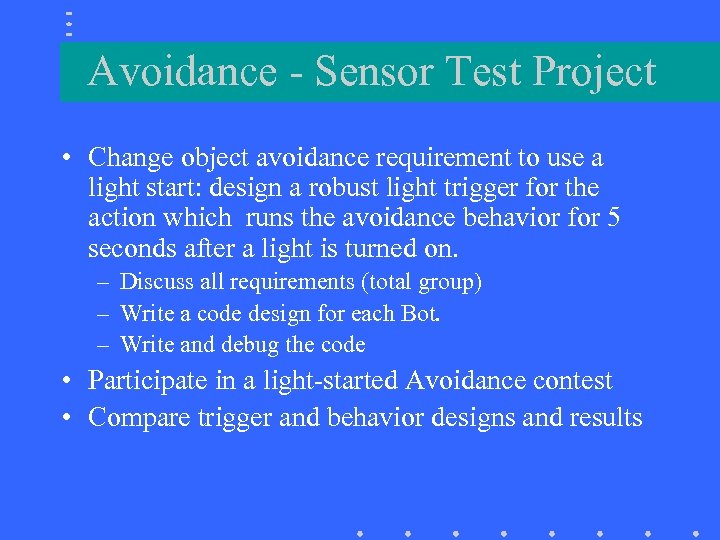 Avoidance - Sensor Test Project

• Change object avoidance requirement to use a light start: design a robust light trigger for the action which runs the avoidance behavior for 5 seconds after a light is turned on.
– Discuss all requirements (total group)
– Write a code design for each Bot.
– Write and debug the code
• Participate in a light-started Avoidance contest
• Compare trigger and behavior designs and results